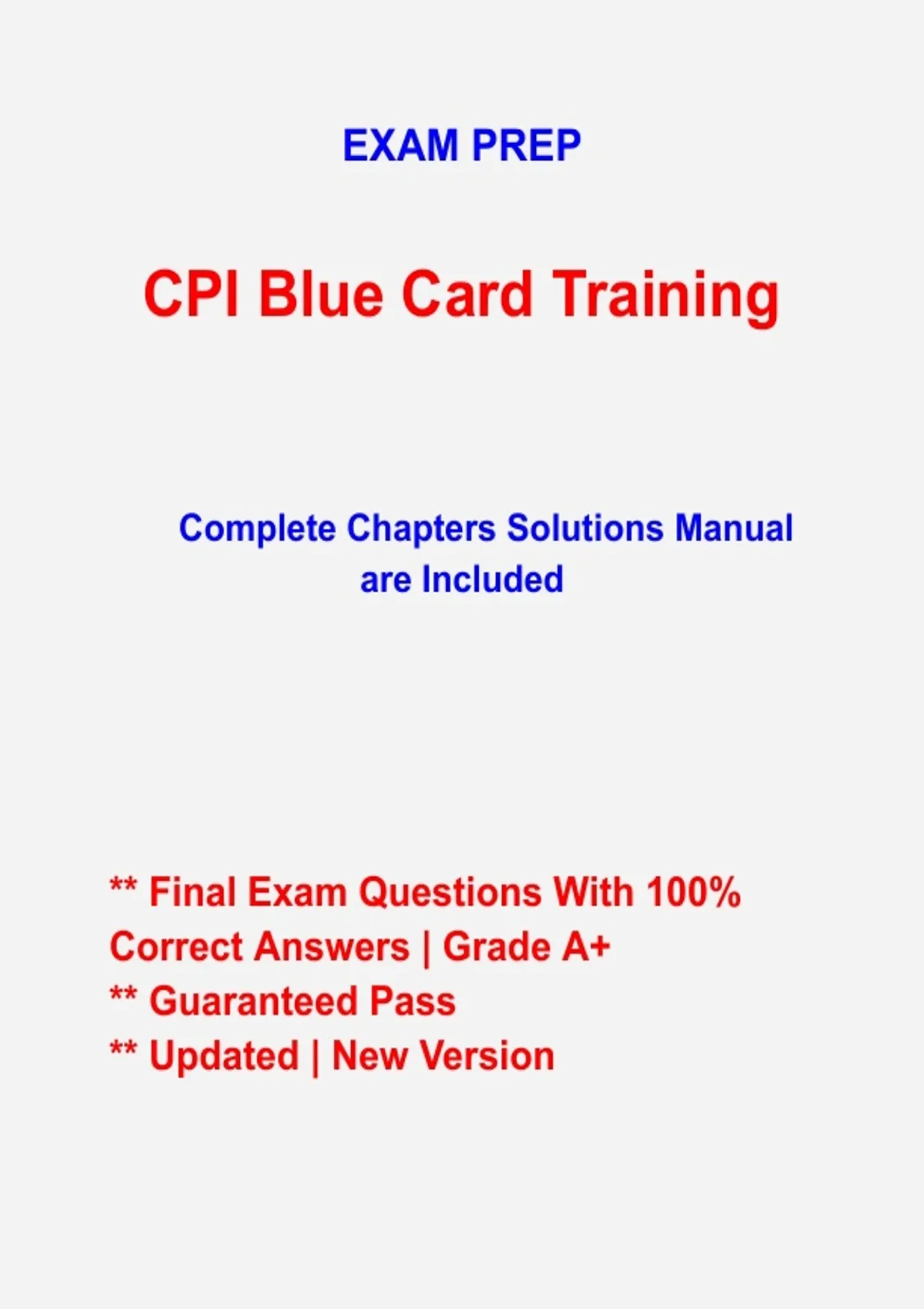 EXAM PREP

CPI Blue Card Training

Complete Chapters Solutions Manual are Included

** Final Exam Questions With 100% Correct Answers | Grade A+
** Guaranteed Pass
** Updated | New Version